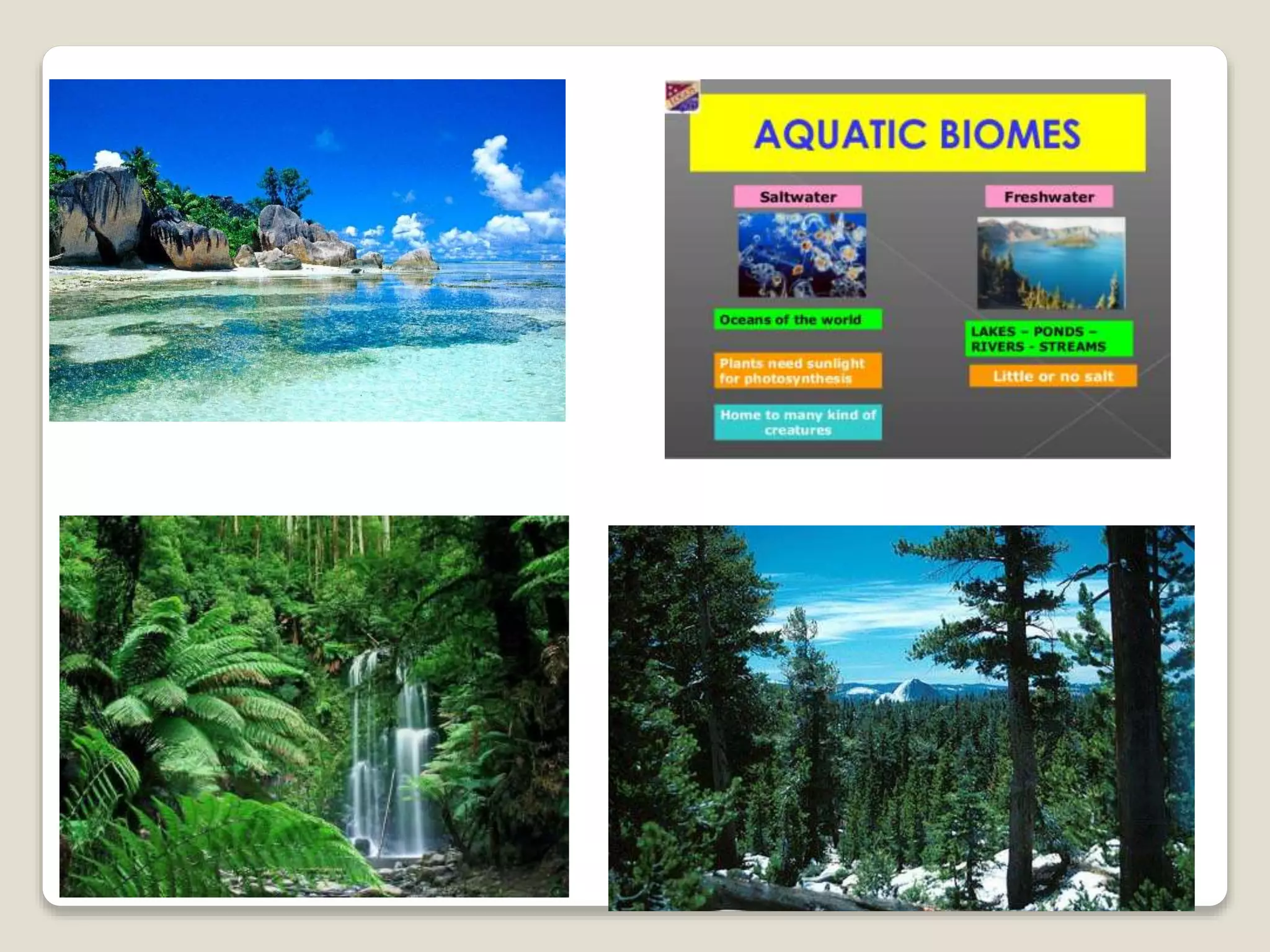 AQUATIC BIOMES

Saltwater

Oceans of the world

Plants need sunlight for photosynthesis

Home to many kind of creatures

Freshwater

LAKES – PONDS – RIVERS - STREAMS

Little or no salt